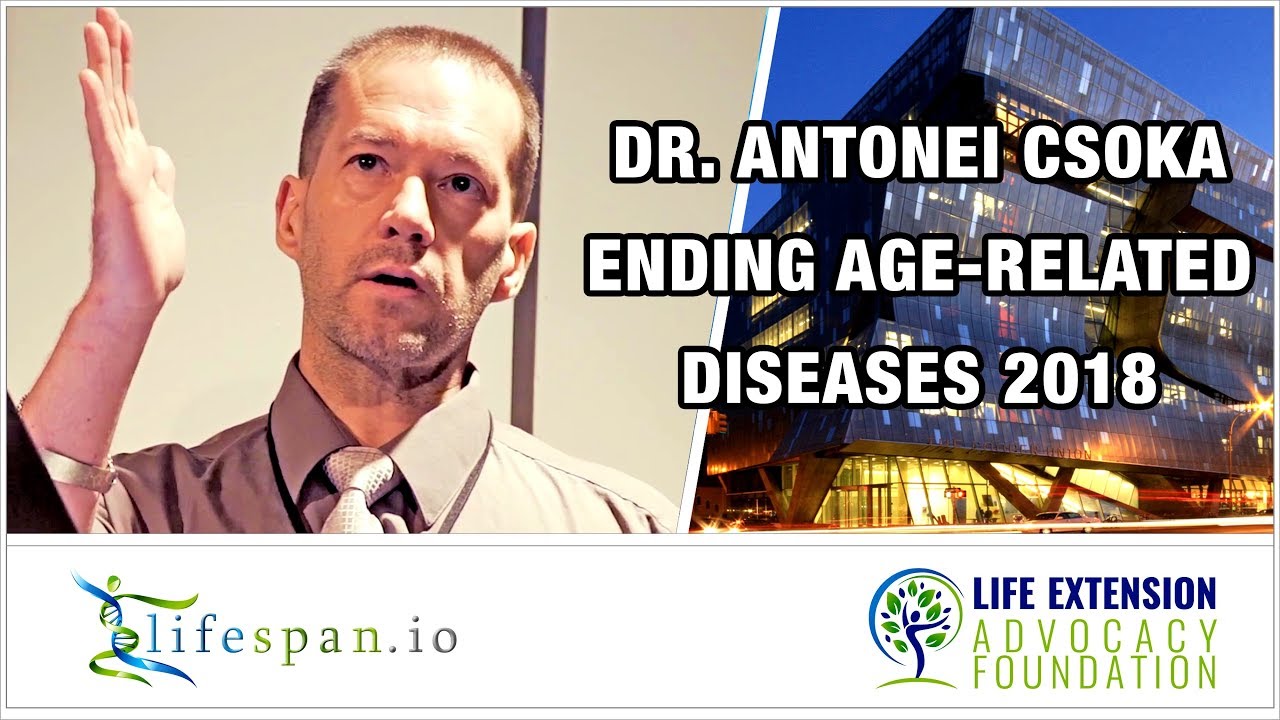 DR. ANTONEI CSOKA
ENDING AGE-RELATED DISEASES 2018

lifespan.io

LIFE EXTENSION
ADVOCACY
FOUNDATION